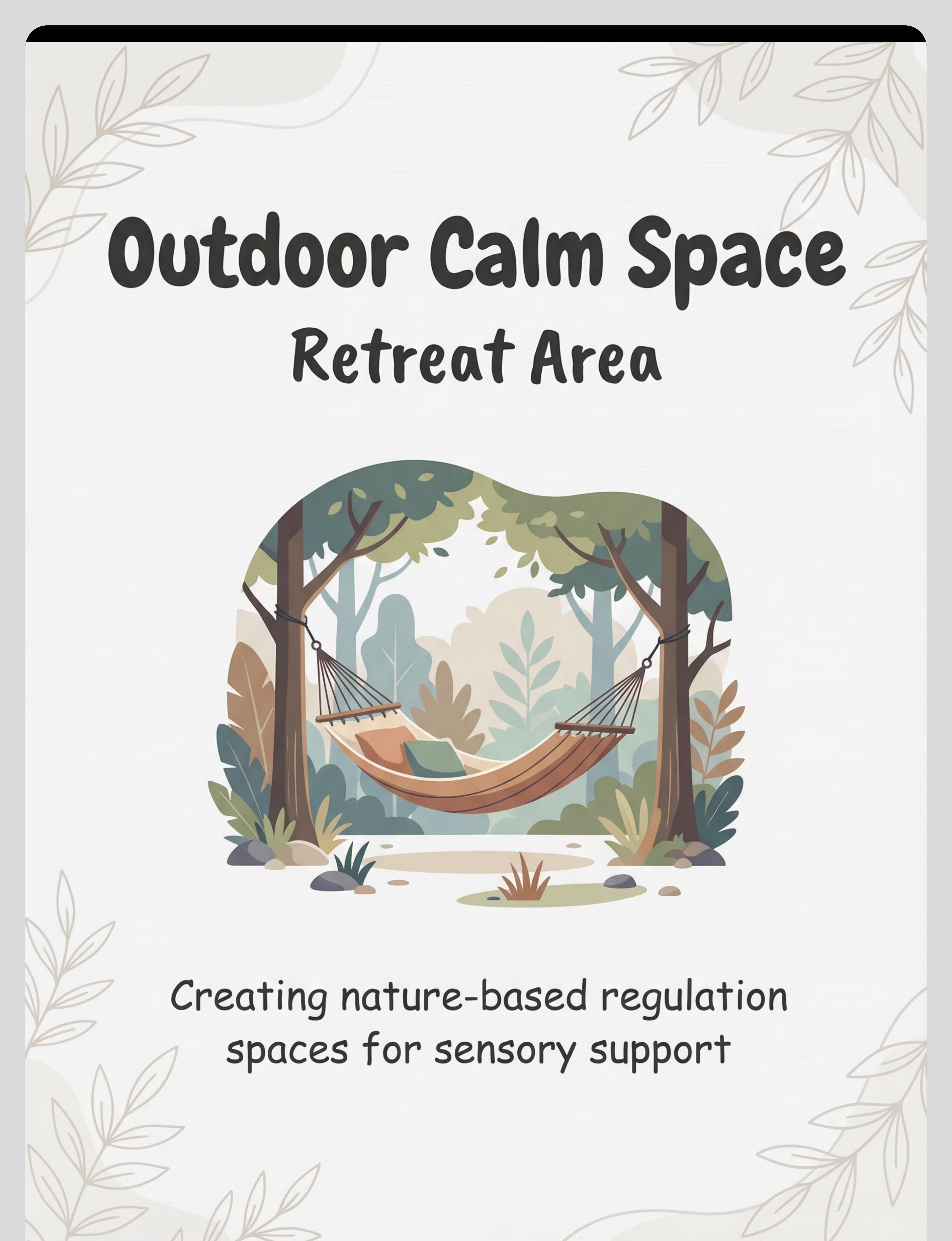 Outdoor Calm Space
Retreat Area

Creating nature-based regulation spaces for sensory support